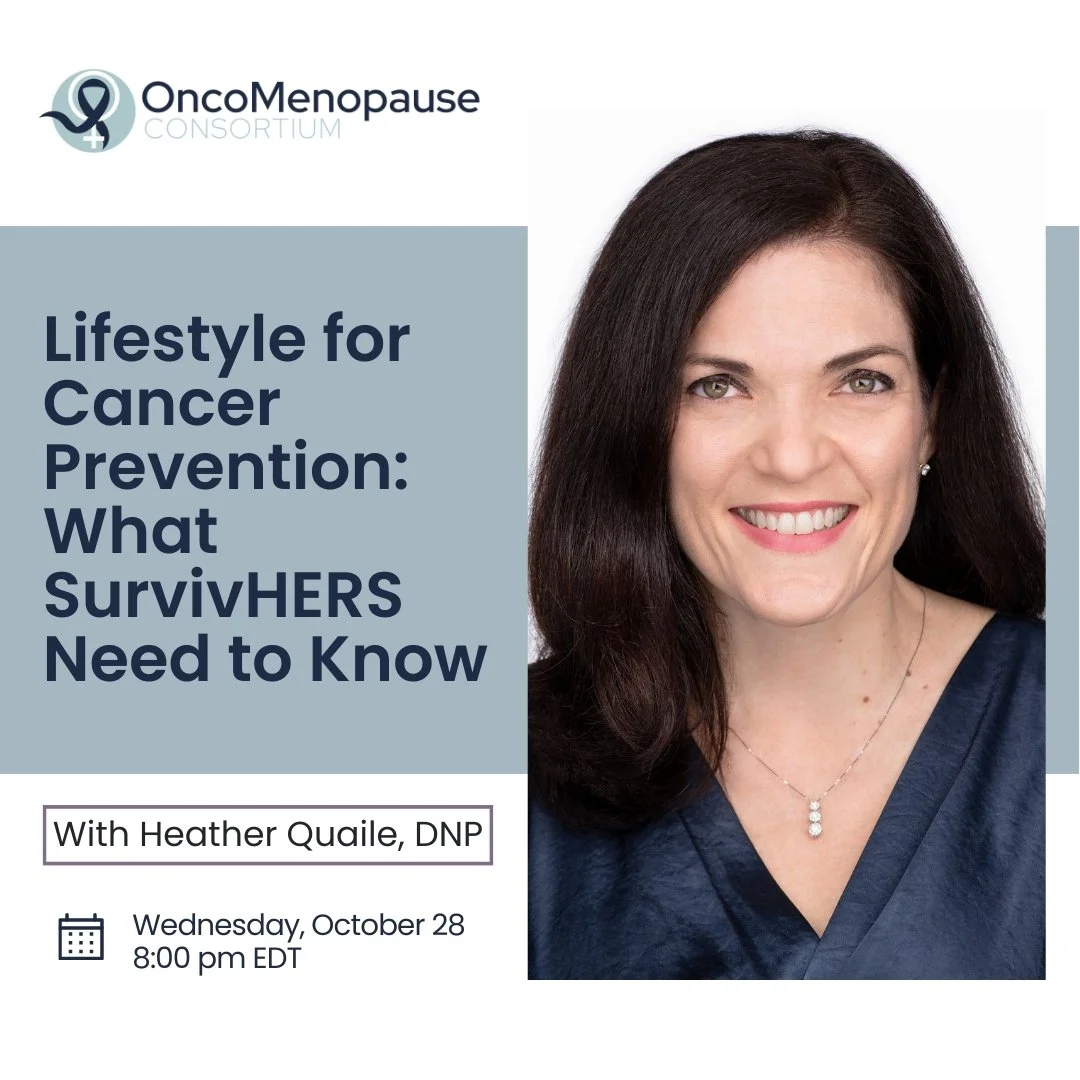 OncoMenopause
CONSORTIUM

Lifestyle for Cancer Prevention: What SurvivHERS Need to Know

With Heather Quaile, DNP

Wednesday, October 28
8:00 pm EDT